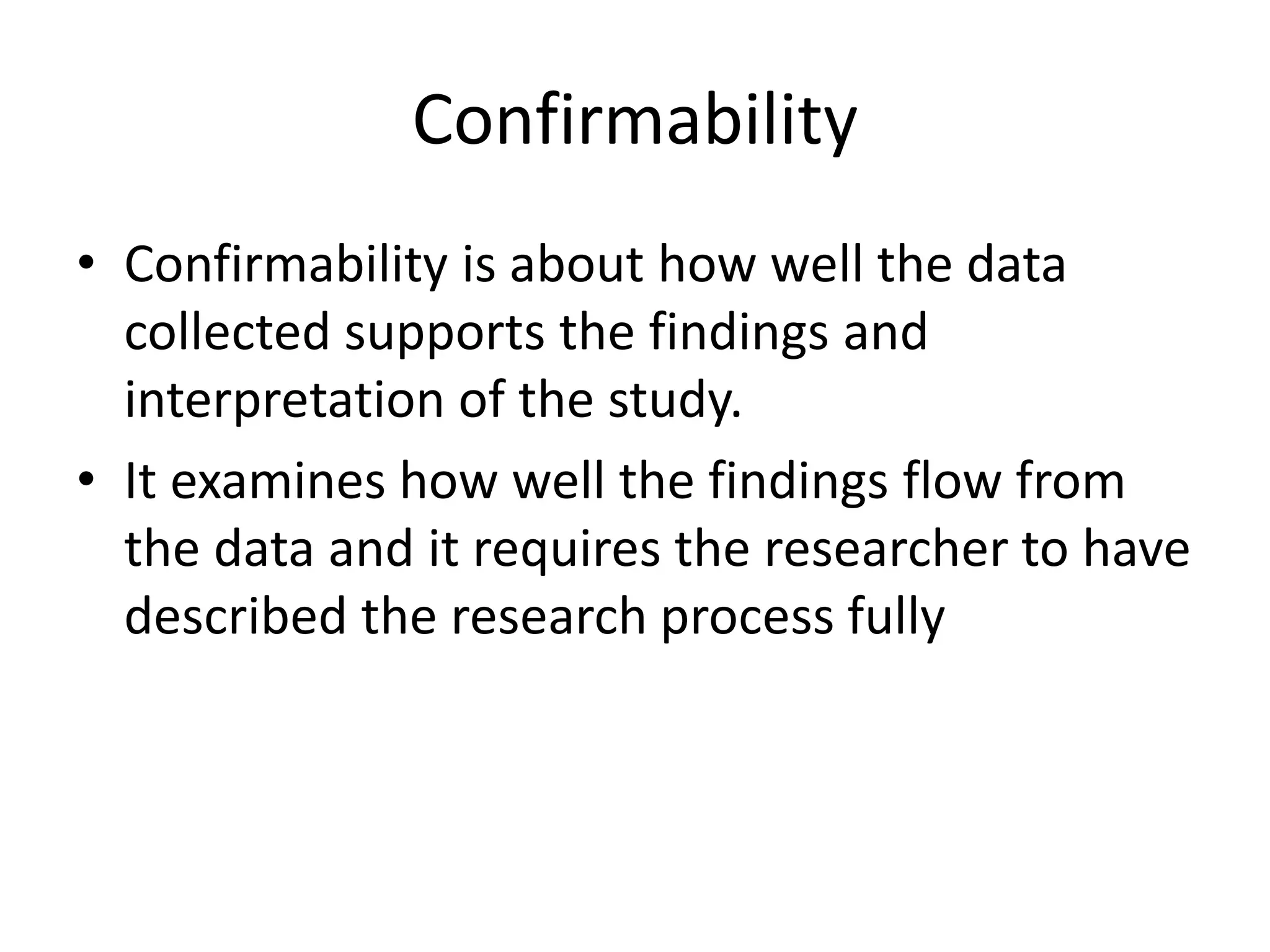 Confirmability

• Confirmability is about how well the data collected supports the findings and interpretation of the study.
• It examines how well the findings flow from the data and it requires the researcher to have described the research process fully